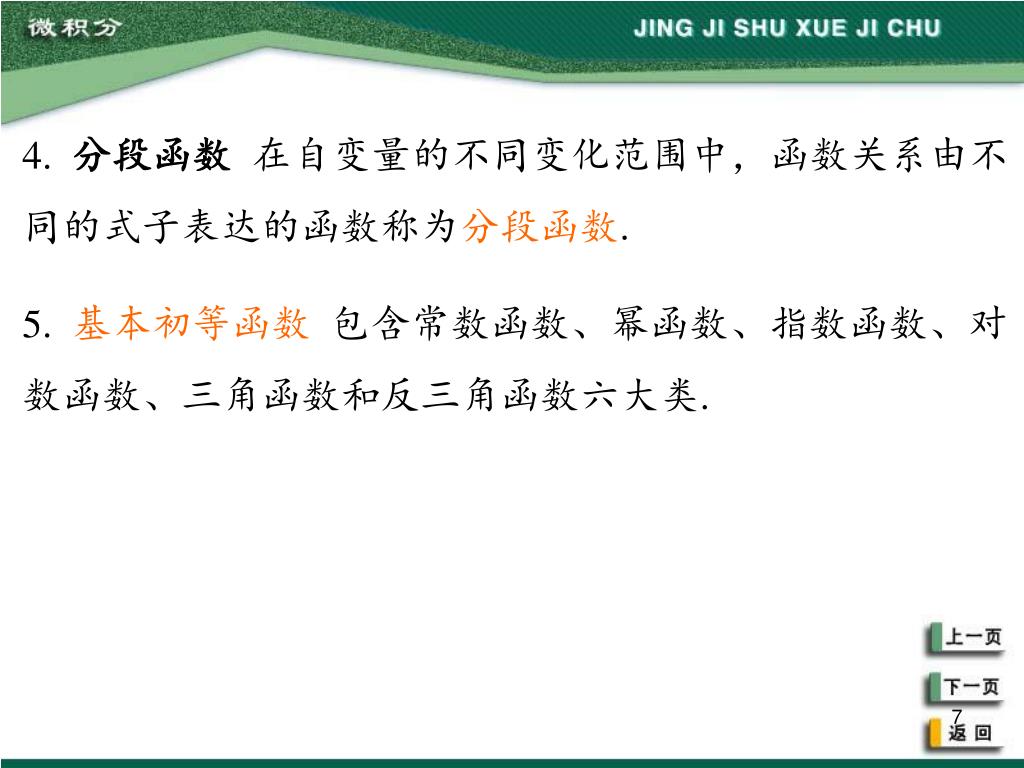 微积分

JING JI SHU XUE JI CHU

4. 分段函数 在自变量的不同变化范围中，函数关系由不同的式子表达的函数称为分段函数.

5. 基本初等函数 包含常数函数、幂函数、指数函数、对数函数、三角函数和反三角函数六大类.

上一页

下一页

7

返 回